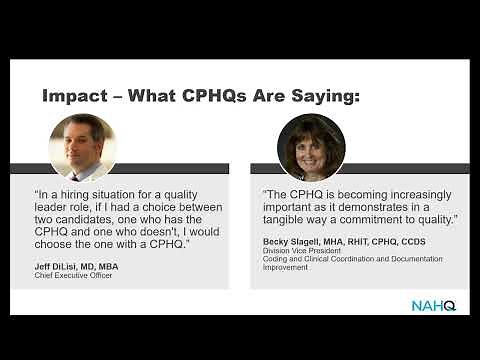 Impact – What CPHQs Are Saying:

"In a hiring situation for a quality leader role, if I had a choice between two candidates, one who has the CPHQ and one who doesn't, I would choose the one with a CPHQ."

Jeff DiLisi, MD, MBA
Chief Executive Officer

"The CPHQ is becoming increasingly important as it demonstrates in a tangible way a commitment to quality."

Becky Slagell, MHA, RHIT, CPHQ, CCDS
Division Vice President
Coding and Clinical Coordination and Documentation Improvement

NAHQ